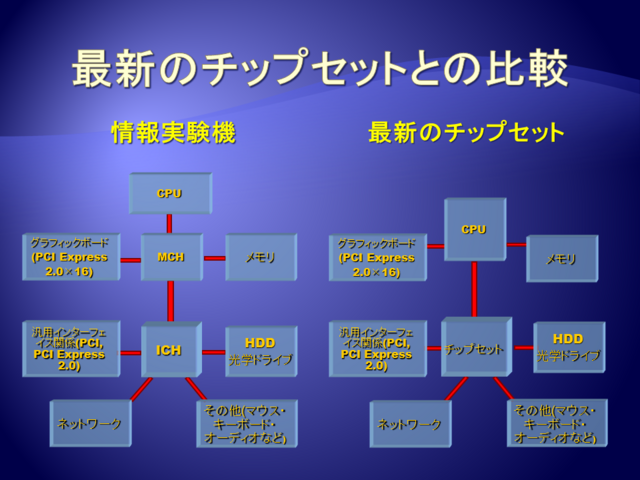 最新のチップセットとの比較

情報実験機

CPU

グラフィックボード (PCI Express 2.0×16)

MCH

メモリ

汎用インターフェイス関係(PCI, PCI Express 2.0)

ICH

HDD 光学ドライブ

ネットワーク

その他(マウス・キーボード・オーディオなど)

最新のチップセット

CPU

グラフィックボード (PCI Express 2.0×16)

メモリ

汎用インターフェイス関係(PCI, PCI Express 2.0)

チップセット

HDD 光学ドライブ

ネットワーク

その他(マウス・キーボード・オーディオなど)